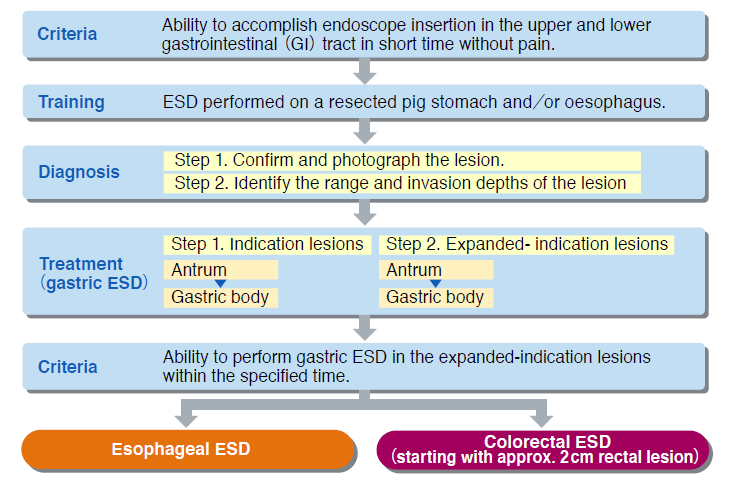 Criteria
Ability to accomplish endoscope insertion in the upper and lower gastrointestinal (GI) tract in short time without pain.

Training
ESD performed on a resected pig stomach and/or oesophagus.

Diagnosis
Step 1. Confirm and photograph the lesion.
Step 2. Identify the range and invasion depths of the lesion

Treatment (gastric ESD)
Step 1. Indication lesions
Antrum
Gastric body
Step 2. Expanded- indication lesions
Antrum
Gastric body

Criteria
Ability to perform gastric ESD in the expanded-indication lesions within the specified time.

Esophageal ESD

Colorectal ESD
(starting with approx. 2cm rectal lesion)